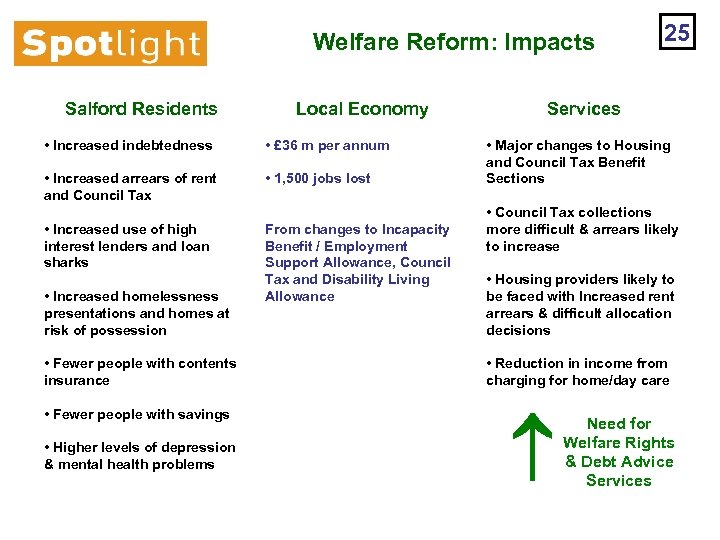 Spotlight

Welfare Reform: Impacts

25

Salford Residents

• Increased indebtedness

• Increased arrears of rent and Council Tax

• Increased use of high interest lenders and loan sharks

• Increased homelessness presentations and homes at risk of possession

• Fewer people with contents insurance

• Fewer people with savings

• Higher levels of depression & mental health problems

Local Economy

• £36 m per annum

• 1,500 jobs lost

From changes to Incapacity Benefit / Employment Support Allowance, Council Tax and Disability Living Allowance

Services

• Major changes to Housing and Council Tax Benefit Sections

• Council Tax collections more difficult & arrears likely to increase

• Housing providers likely to be faced with Increased rent arrears & difficult allocation decisions

• Reduction in income from charging for home/day care

Need for Welfare Rights & Debt Advice Services